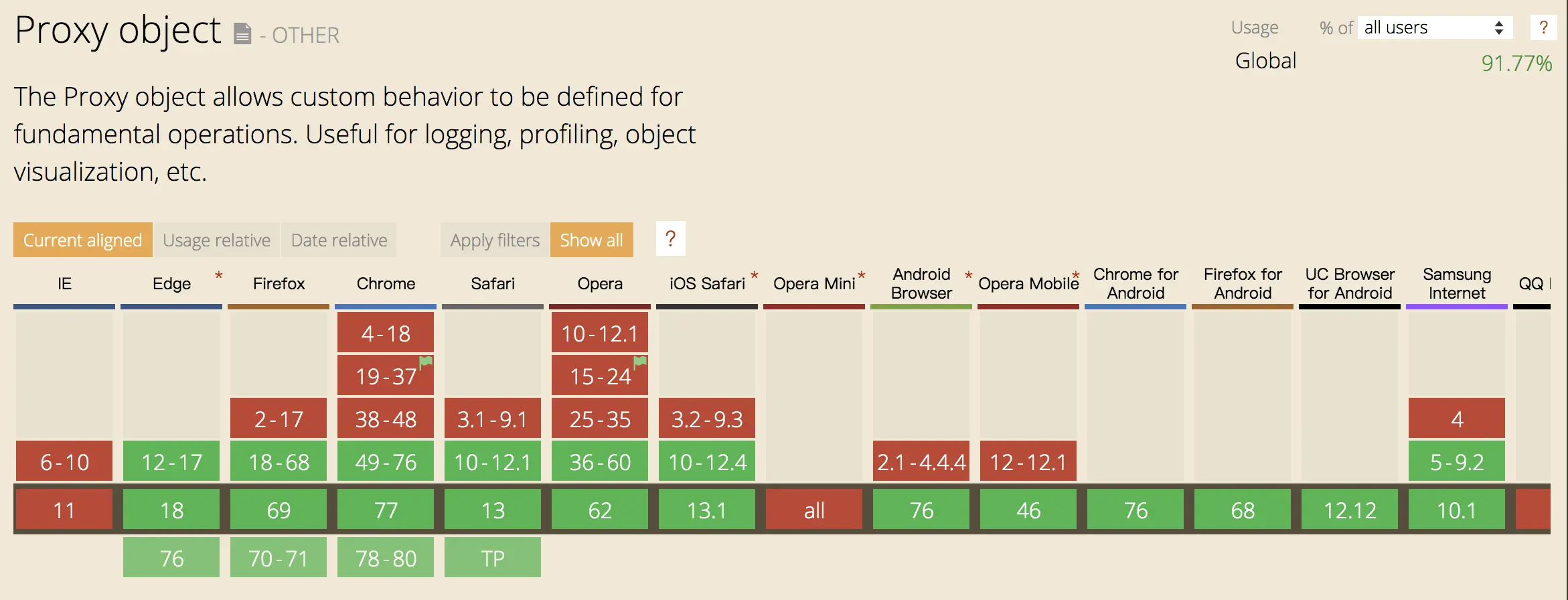 Proxy object - OTHER

Usage % of all users ?
Global 91.77%

The Proxy object allows custom behavior to be defined for fundamental operations. Useful for logging, profiling, object visualization, etc.

Current aligned Usage relative Date relative Apply filters Show all ?

| IE | Edge * | Firefox | Chrome | Safari | Opera | iOS Safari * | Opera Mini * | Android Browser * | Opera Mobile * | Chrome for Android | Firefox for Android | UC Browser for Android | Samsung Internet | QQ |
|---|---|---|---|---|---|---|---|---|---|---|---|---|---|---|
| | | | 4-18 | | 10-12.1 | | | | | | | | | |
| | | | 19-37 | | 15-24 | | | | | | | | | |
| | | 2-17 | 38-48 | 3.1-9.1 | 25-35 | 3.2-9.3 | | | | | | | 4 | |
| 6-10 | 12-17 | 18-68 | 49-76 | 10-12.1 | 36-60 | 10-12.4 | | 2.1-4.4.4 | 12-12.1 | | | | 5-9.2 | |
| 11 | 18 | 69 | 77 | 13 | 62 | 13.1 | all | 76 | 46 | 76 | 68 | 12.12 | 10.1 | |
| | 76 | 70-71 | 78-80 | TP | | | | | | | | | | |